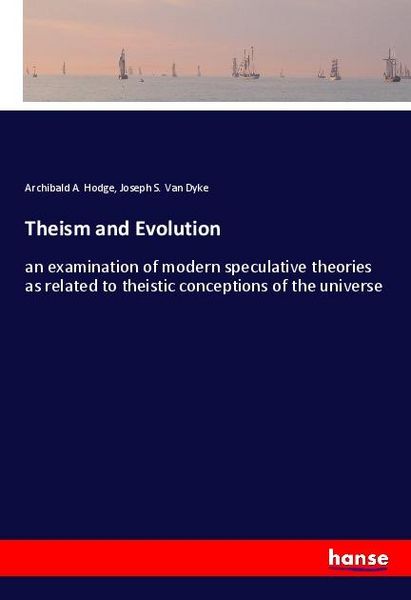 Archibald A. Hodge, Joseph S. Van Dyke

Theism and Evolution

an examination of modern speculative theories as related to theistic conceptions of the universe

hanse